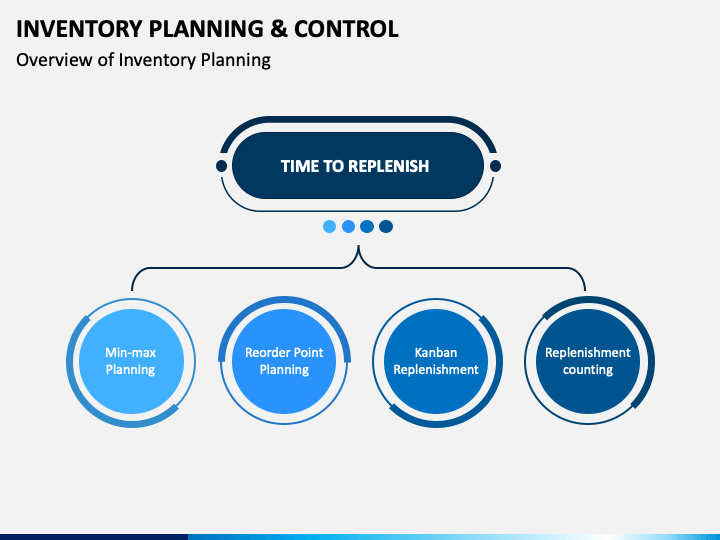 INVENTORY PLANNING & CONTROL

Overview of Inventory Planning

TIME TO REPLENISH

Min-max Planning

Reorder Point Planning

Kanban Replenishment

Replenishment counting